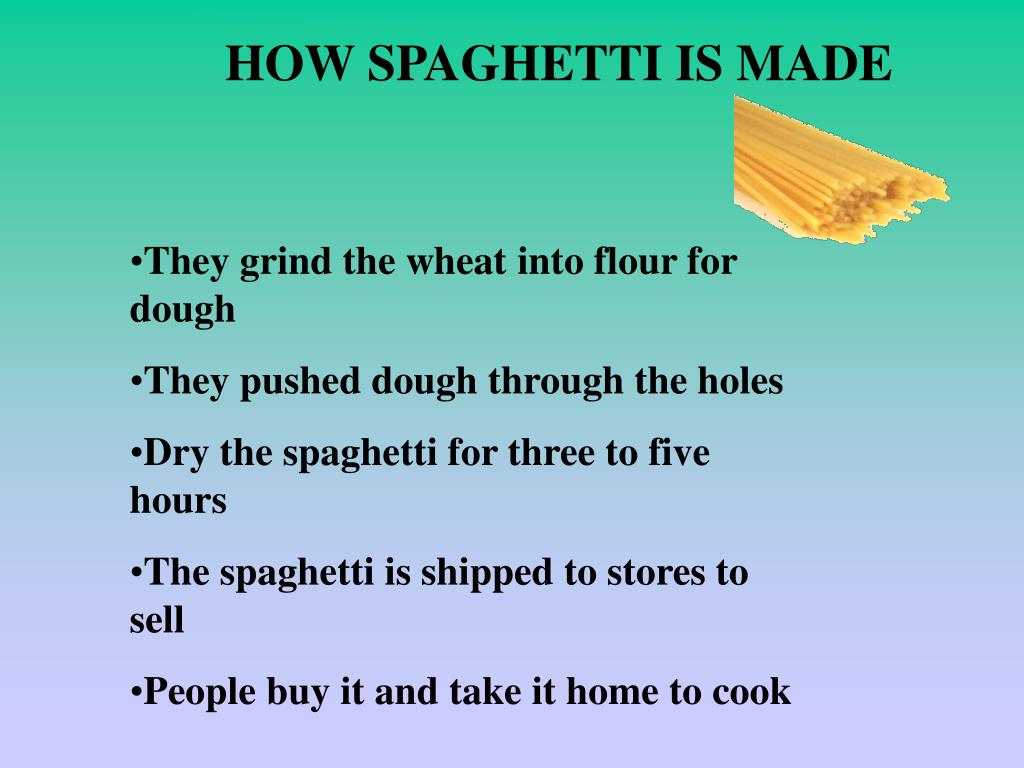 HOW SPAGHETTI IS MADE

•They grind the wheat into flour for dough

•They pushed dough through the holes

•Dry the spaghetti for three to five hours

•The spaghetti is shipped to stores to sell

•People buy it and take it home to cook